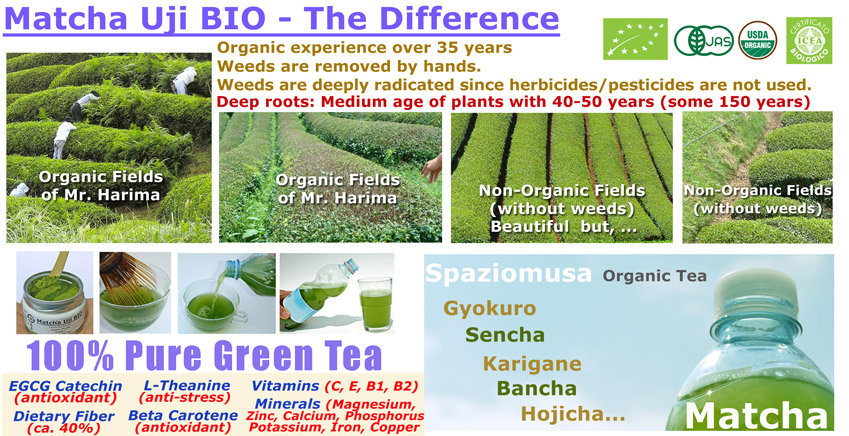 Matcha Uji BIO - The Difference

JAS

USDA ORGANIC

CERTIFICATO ICEA BIOLOGICO

Organic experience over 35 years
Weeds are removed by hands.
Weeds are deeply radicated since herbicides/pesticides are not used.
Deep roots: Medium age of plants with 40-50 years (some 150 years)

Organic Fields of Mr. Harima

Organic Fields of Mr. Harima

Non-Organic Fields (without weeds) Beautiful but, ...

Non-Organic Fields (without weeds)

Matcha Uji BIO

100% Pure Green Tea

EGCG Catechin (antioxidant)
Dietary Fiber (ca. 40%)
L-Theanine (anti-stress)
Beta Carotene (antioxidant)
Vitamins (C, E, B1, B2)
Minerals (Magnesium, Zinc, Calcium, Phosphorus Potassium, Iron, Copper

Spaziomusa Organic Tea
Gyokuro
Sencha
Karigane
Bancha
Hojicha...
Matcha